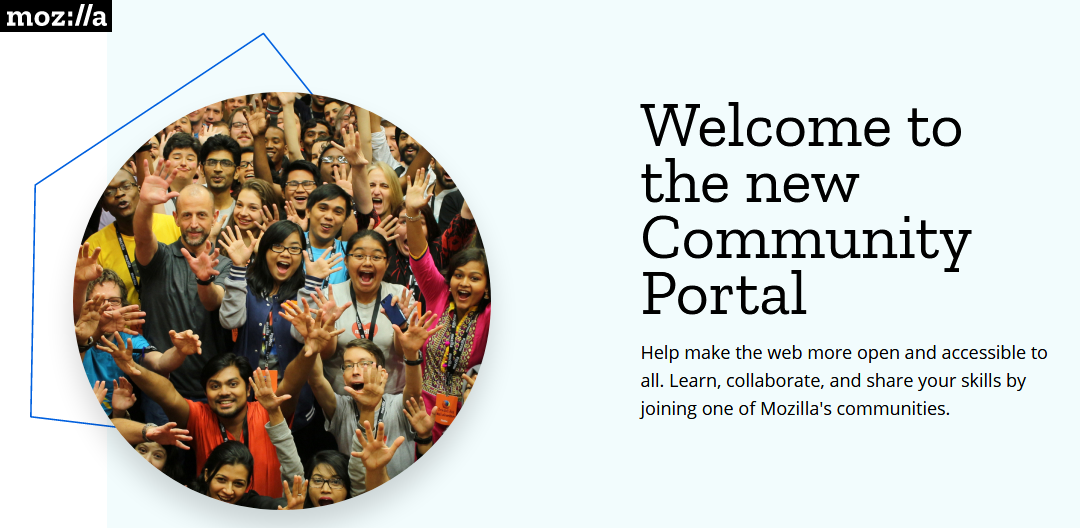 moz://a

Welcome to the new Community Portal

Help make the web more open and accessible to all. Learn, collaborate, and share your skills by joining one of Mozilla's communities.